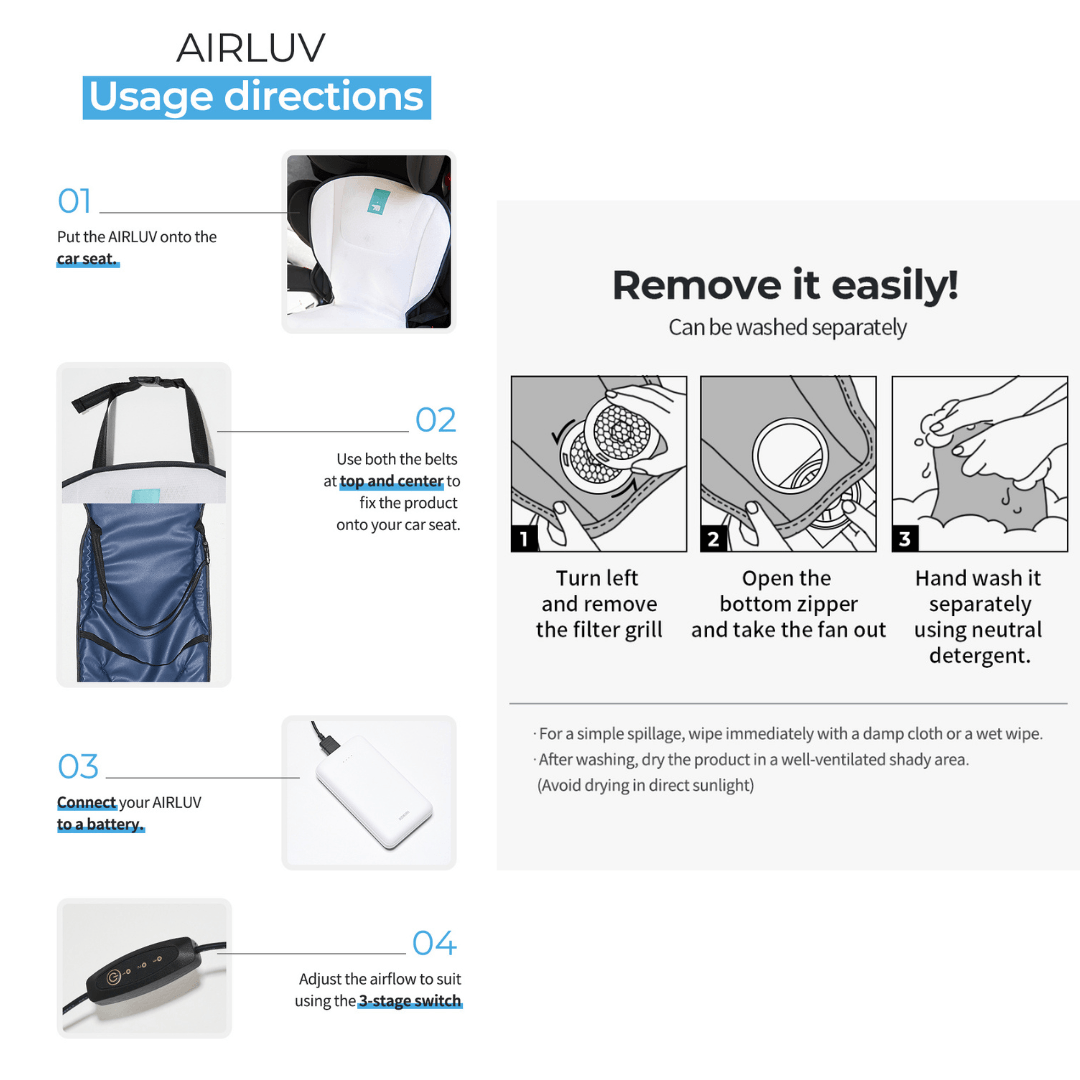 AIRLUV
Usage directions

01
Put the AIRLUV onto the car seat.

02
Use both the belts at top and center to fix the product onto your car seat.

03
Connect your AIRLUV to a battery.

04
Adjust the airflow to suit using the 3-stage switch

Remove it easily!
Can be washed separately

1
Turn left and remove the filter grill

2
Open the bottom zipper and take the fan out

3
Hand wash it separately using neutral detergent.

· For a simple spillage, wipe immediately with a damp cloth or a wet wipe.
· After washing, dry the product in a well-ventilated shady area. (Avoid drying in direct sunlight)